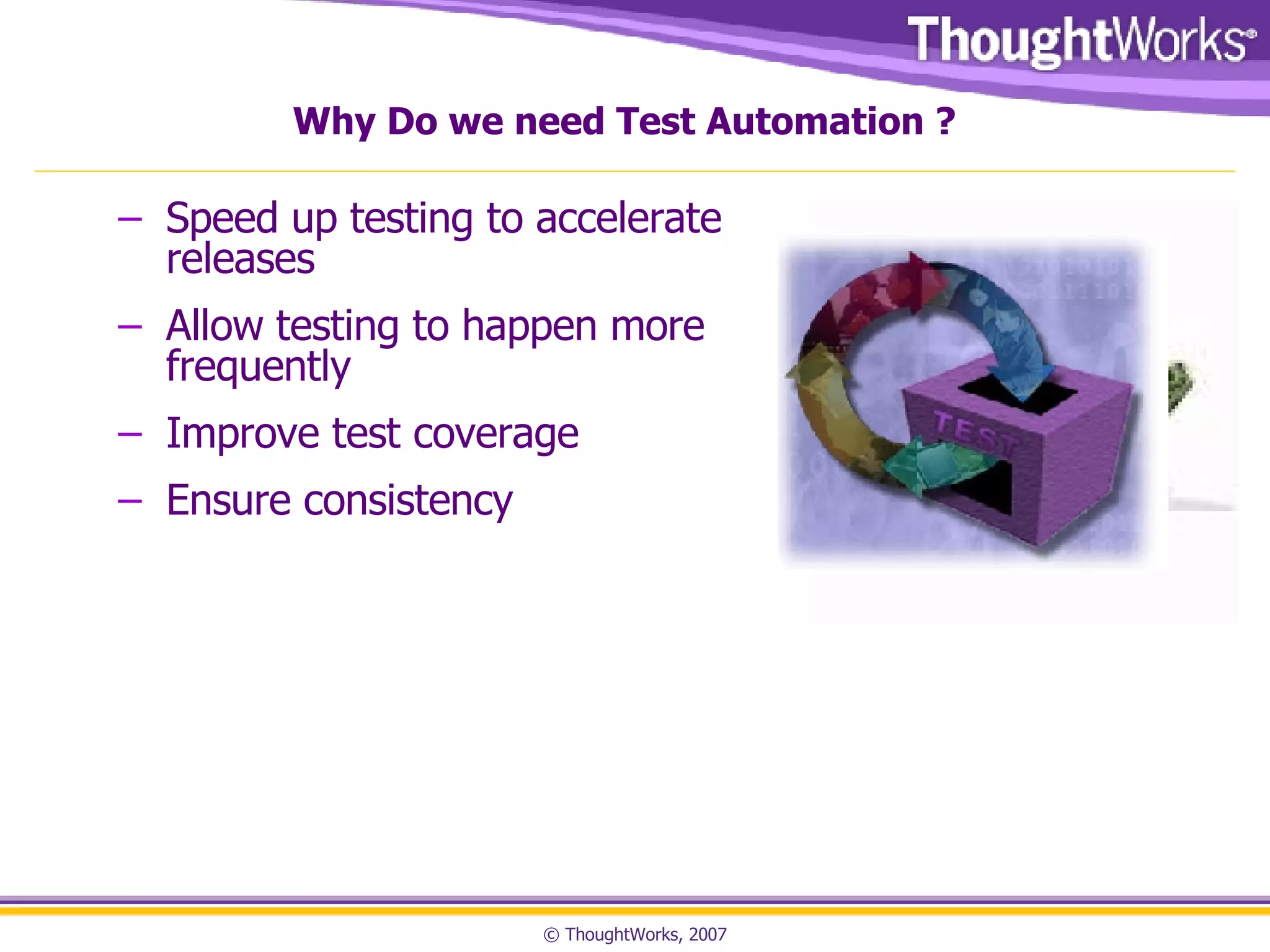 ThoughtWorks®

Why Do we need Test Automation ?

– Speed up testing to accelerate releases

– Allow testing to happen more frequently

– Improve test coverage

– Ensure consistency

TEST

© ThoughtWorks, 2007